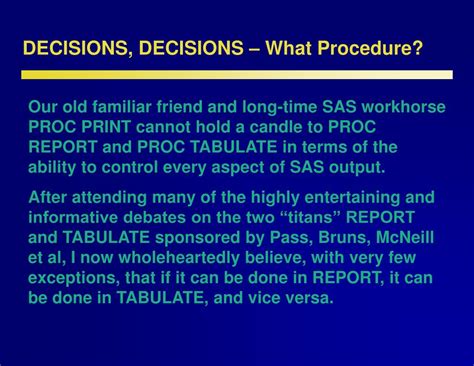 DECISIONS, DECISIONS – What Procedure?

Our old familiar friend and long-time SAS workhorse PROC PRINT cannot hold a candle to PROC REPORT and PROC TABULATE in terms of the ability to control every aspect of SAS output.

After attending many of the highly entertaining and informative debates on the two “titans” REPORT and TABULATE sponsored by Pass, Bruns, McNeill et al, I now wholeheartedly believe, with very few exceptions, that if it can be done in REPORT, it can be done in TABULATE, and vice versa.